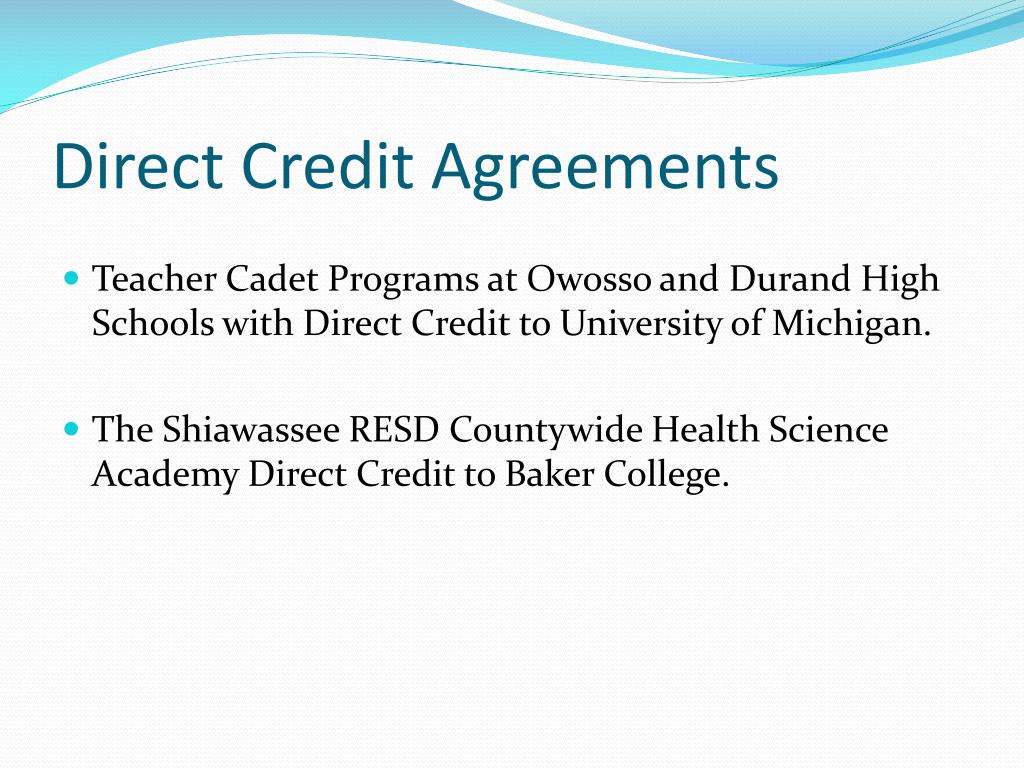 Direct Credit Agreements

Teacher Cadet Programs at Owosso and Durand High Schools with Direct Credit to University of Michigan.

The Shiawassee RESD Countywide Health Science Academy Direct Credit to Baker College.